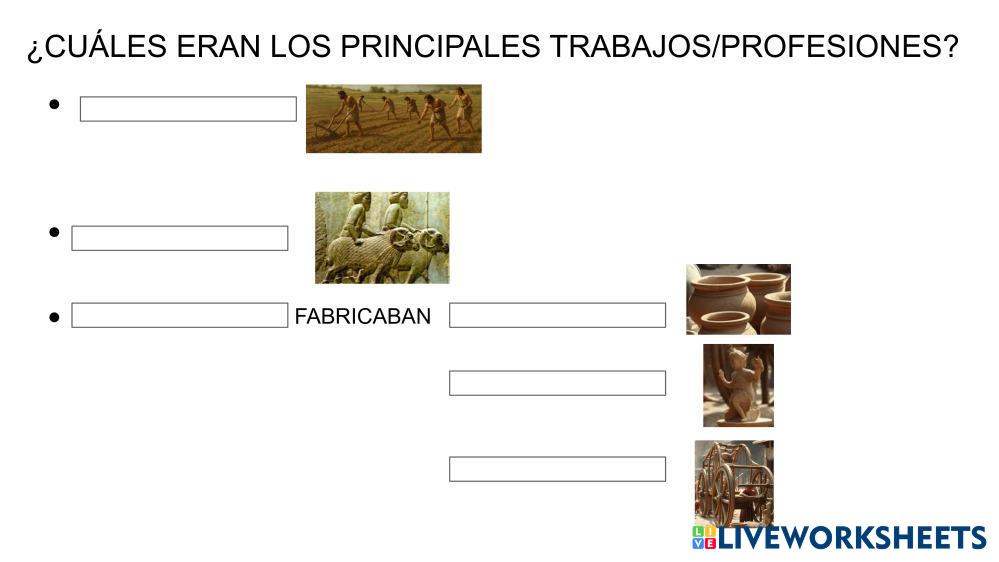 ¿CUÁLES ERAN LOS PRINCIPALES TRABAJOS/PROFESIONES?

•

•

• FABRICABAN

LIVEWORKSHEETS